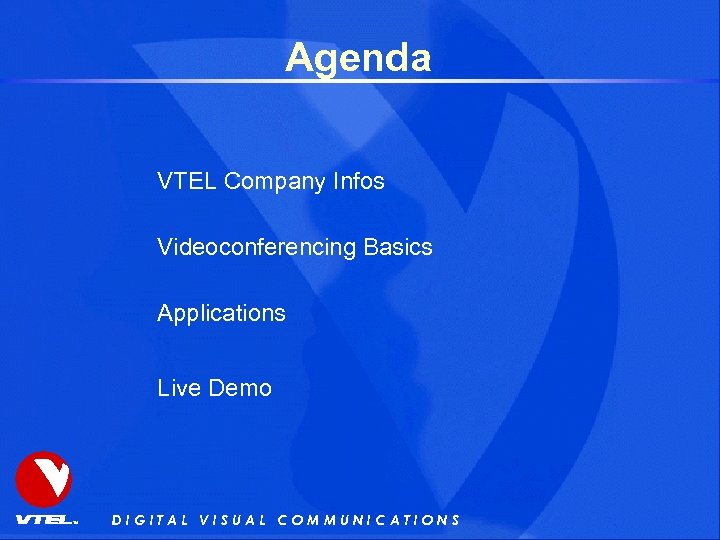 Agenda

VTEL Company Infos

Videoconferencing Basics

Applications

Live Demo

VTEL

DIGITAL VISUAL COMMUNICATIONS